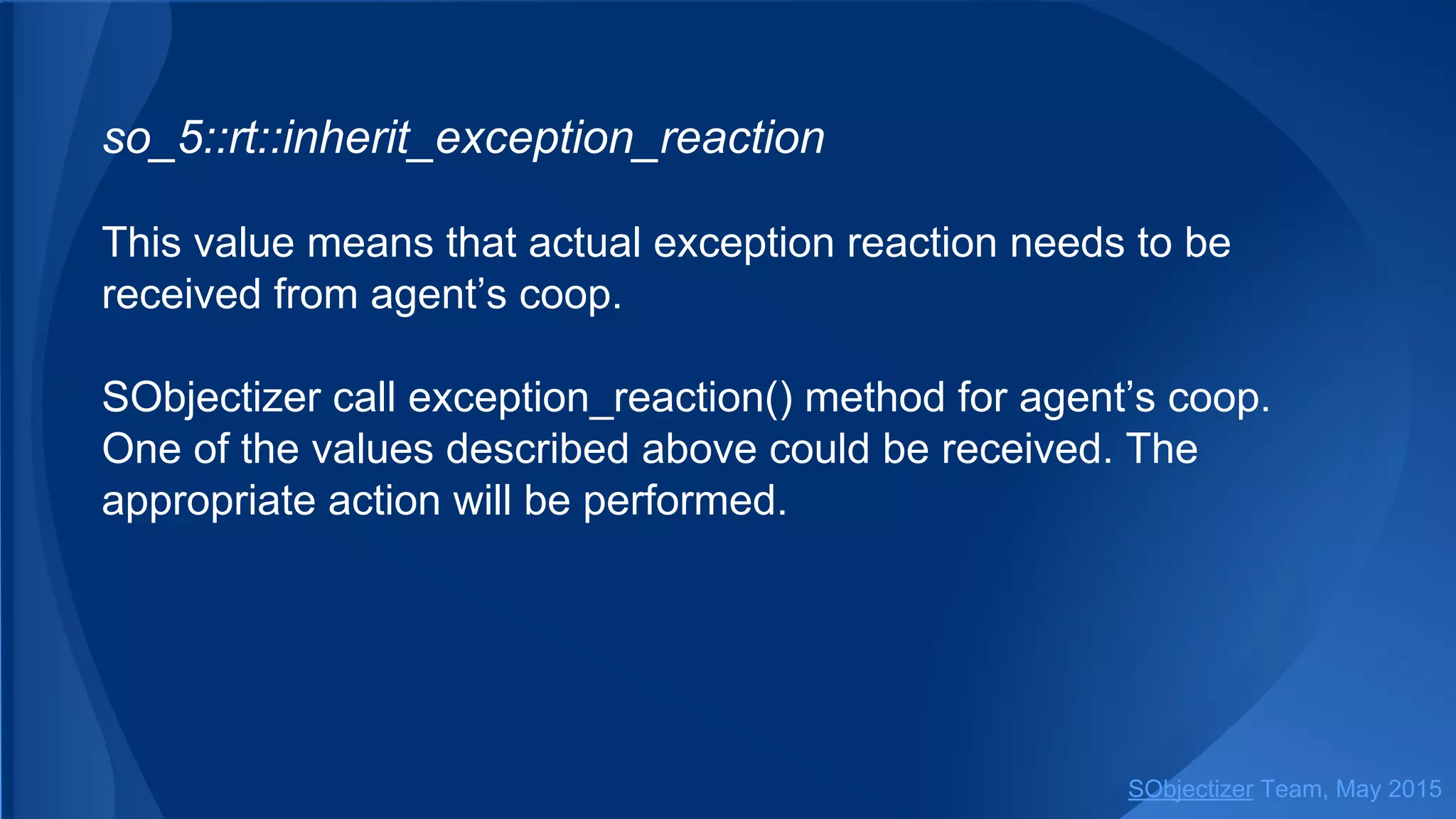 so_5::rt::inherit_exception_reaction

This value means that actual exception reaction needs to be received from agent’s coop.

SObjectizer call exception_reaction() method for agent’s coop. One of the values described above could be received. The appropriate action will be performed.

SObjectizer Team, May 2015